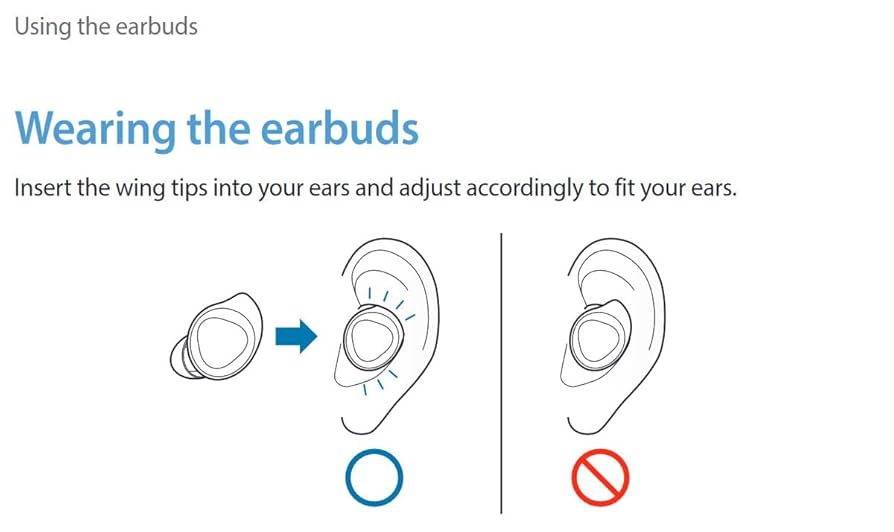 Using the earbuds

Wearing the earbuds

Insert the wing tips into your ears and adjust accordingly to fit your ears.